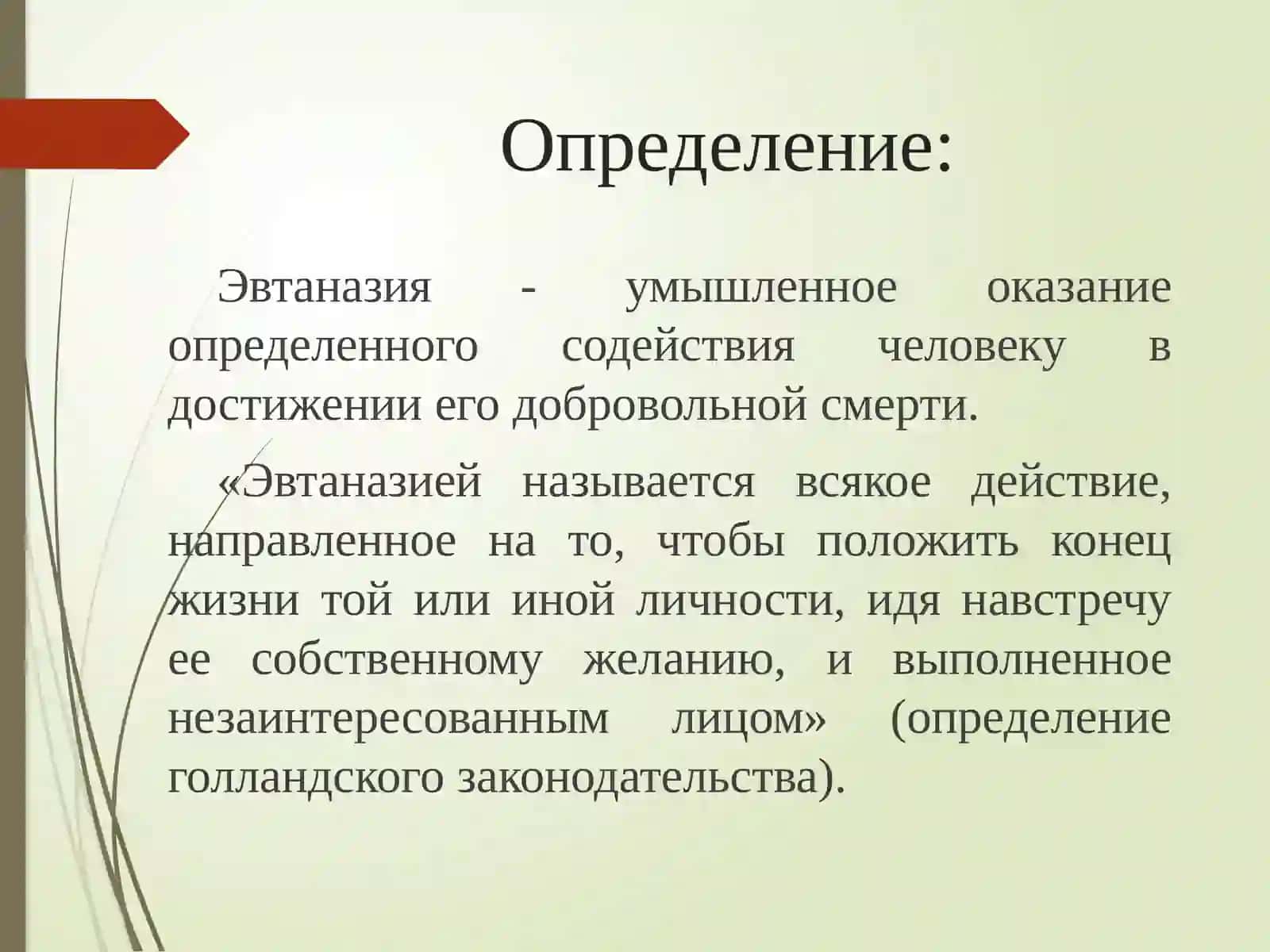 Определение:

Эвтаназия - умышленное оказание определенного содействия человеку в достижении его добровольной смерти.

«Эвтаназией называется всякое действие, направленное на то, чтобы положить конец жизни той или иной личности, идя навстречу ее собственному желанию, и выполненное незаинтересованным лицом» (определение голландского законодательства).